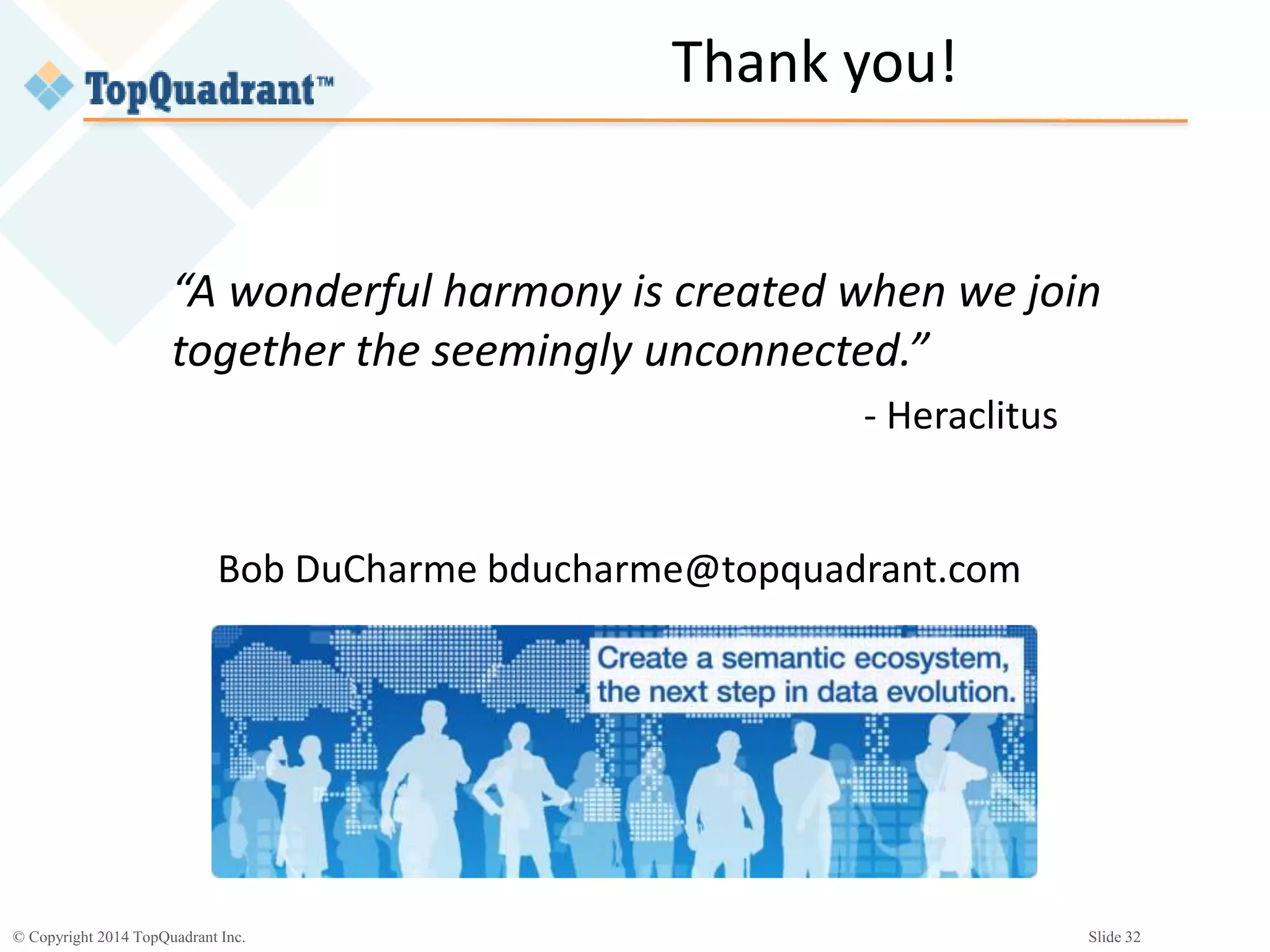 TopQuadrant™

Thank you!

“A wonderful harmony is created when we join together the seemingly unconnected.”

- Heraclitus

Bob DuCharme bducharme@topquadrant.com

Create a semantic ecosystem, the next step in data evolution.

© Copyright 2014 TopQuadrant Inc.

Slide 32